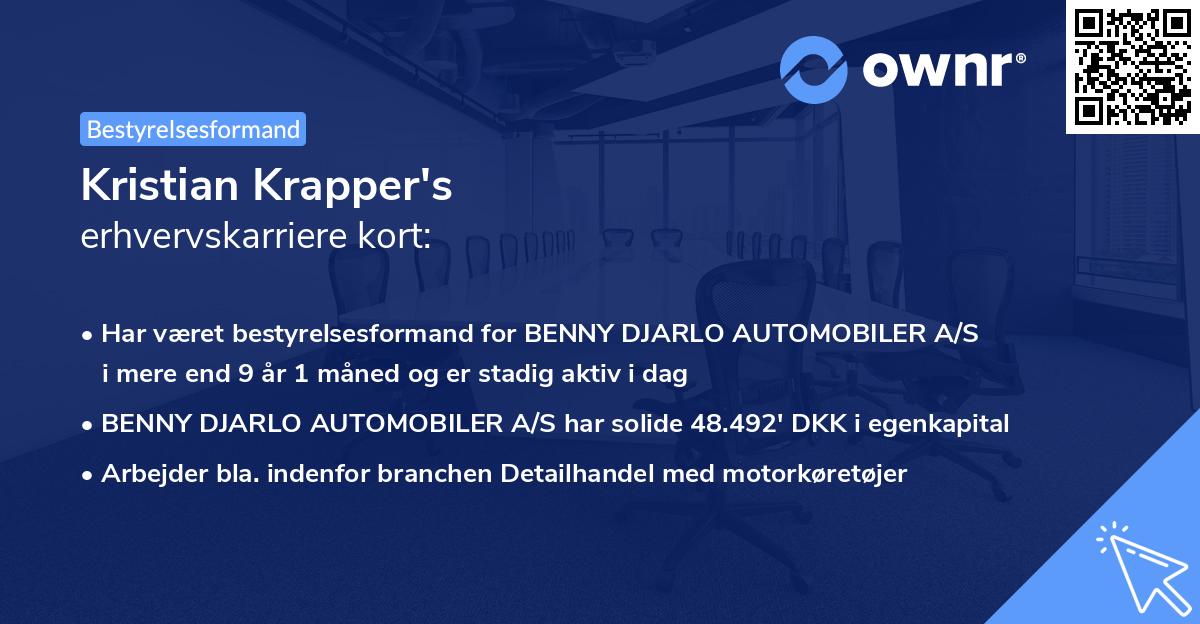 ownr®

Bestyrelsesformand

Kristian Krapper's
erhvervskarriere kort:

• Har været bestyrelsesformand for BENNY DJARLO AUTOMOBILER A/S i mere end 9 år 1 måned og er stadig aktiv i dag

• BENNY DJARLO AUTOMOBILER A/S har solide 48.492' DKK i egenkapital

• Arbejder bla. indenfor branchen Detailhandel med motorkøretøjer